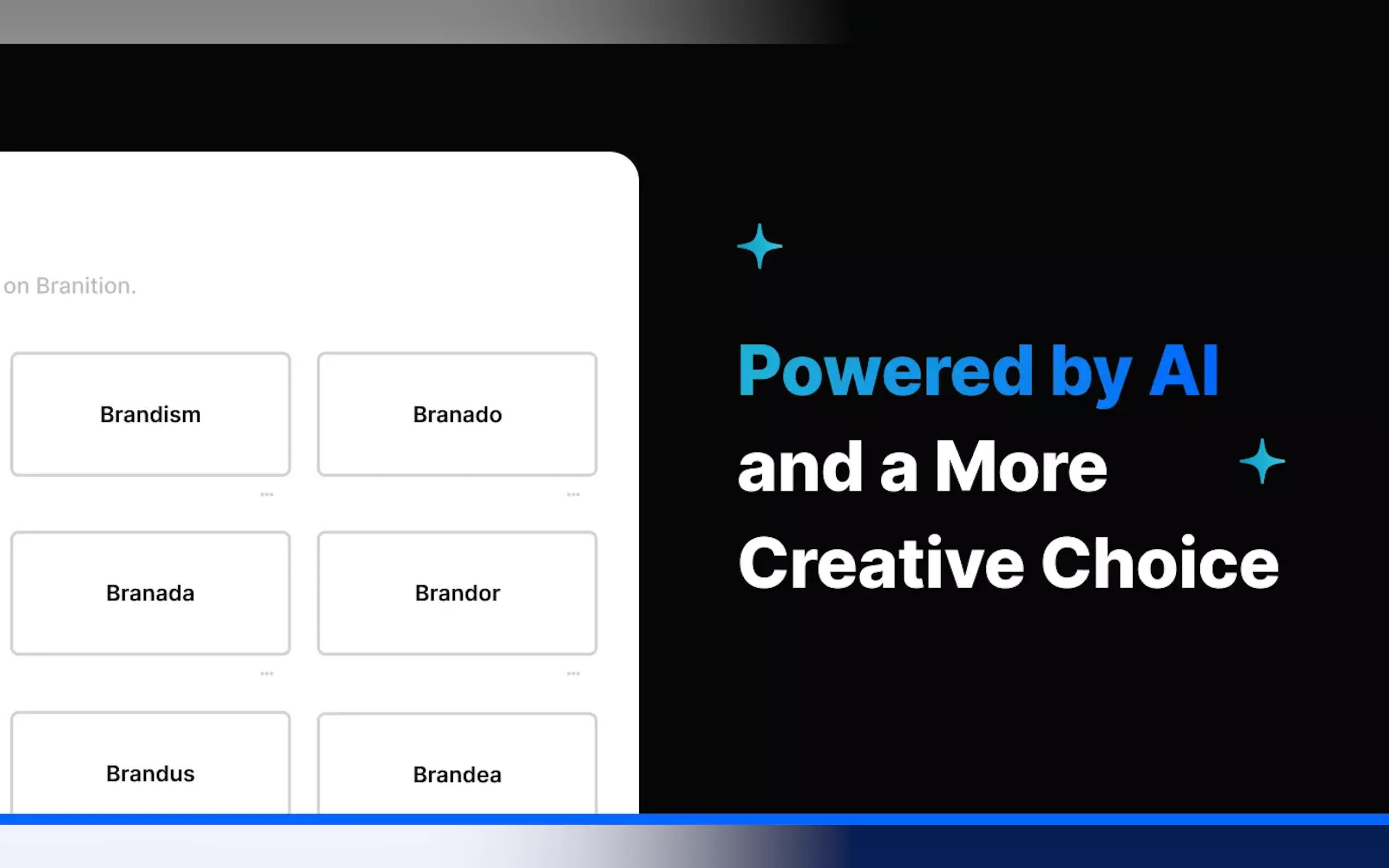 on Branition.

Brandism

Branado

Branada

Brandor

Brandus

Brandea

Powered by AI and a More Creative Choice